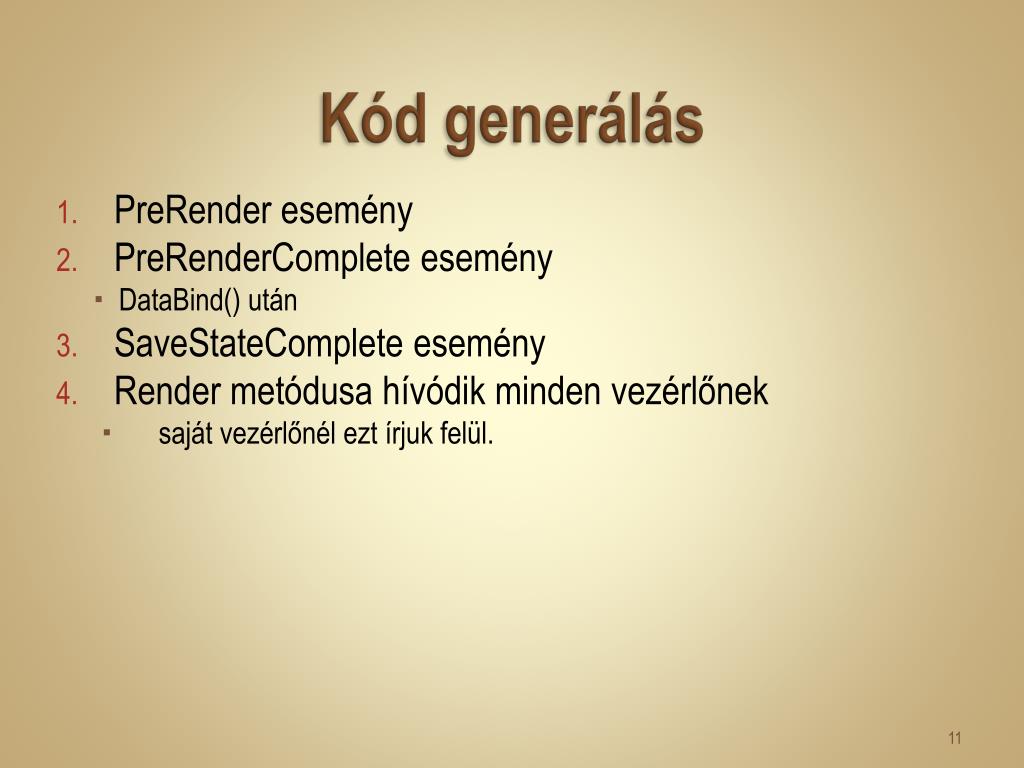 Kód generálás

1. PreRender esemény
2. PreRenderComplete esemény
   ▪ DataBind() után
3. SaveStateComplete esemény
4. Render metódusa hívódik minden vezérlőnek
   ▪ saját vezérlőnél ezt írjuk felül.

11